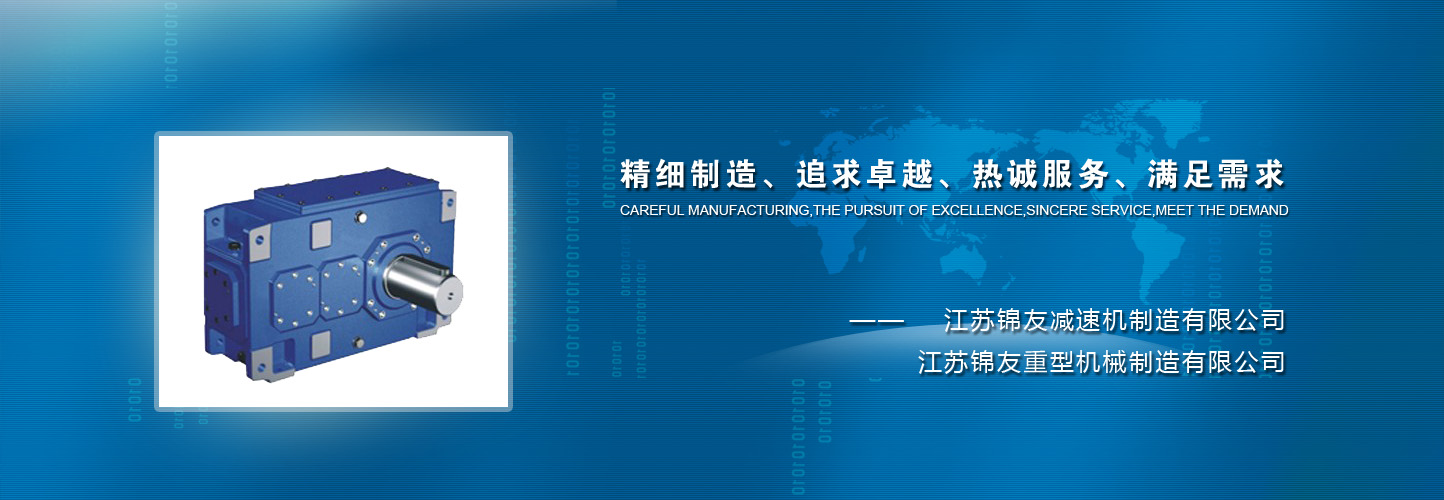 精细制造、追求卓越、热诚服务、满足需求
CAREFUL MANUFACTURING,THE PURSUIT OF EXCELLENCE,SINCERE SERVICE,MEET THE DEMAND

—— 江苏锦友减速机制造有限公司
江苏锦友重型机械制造有限公司